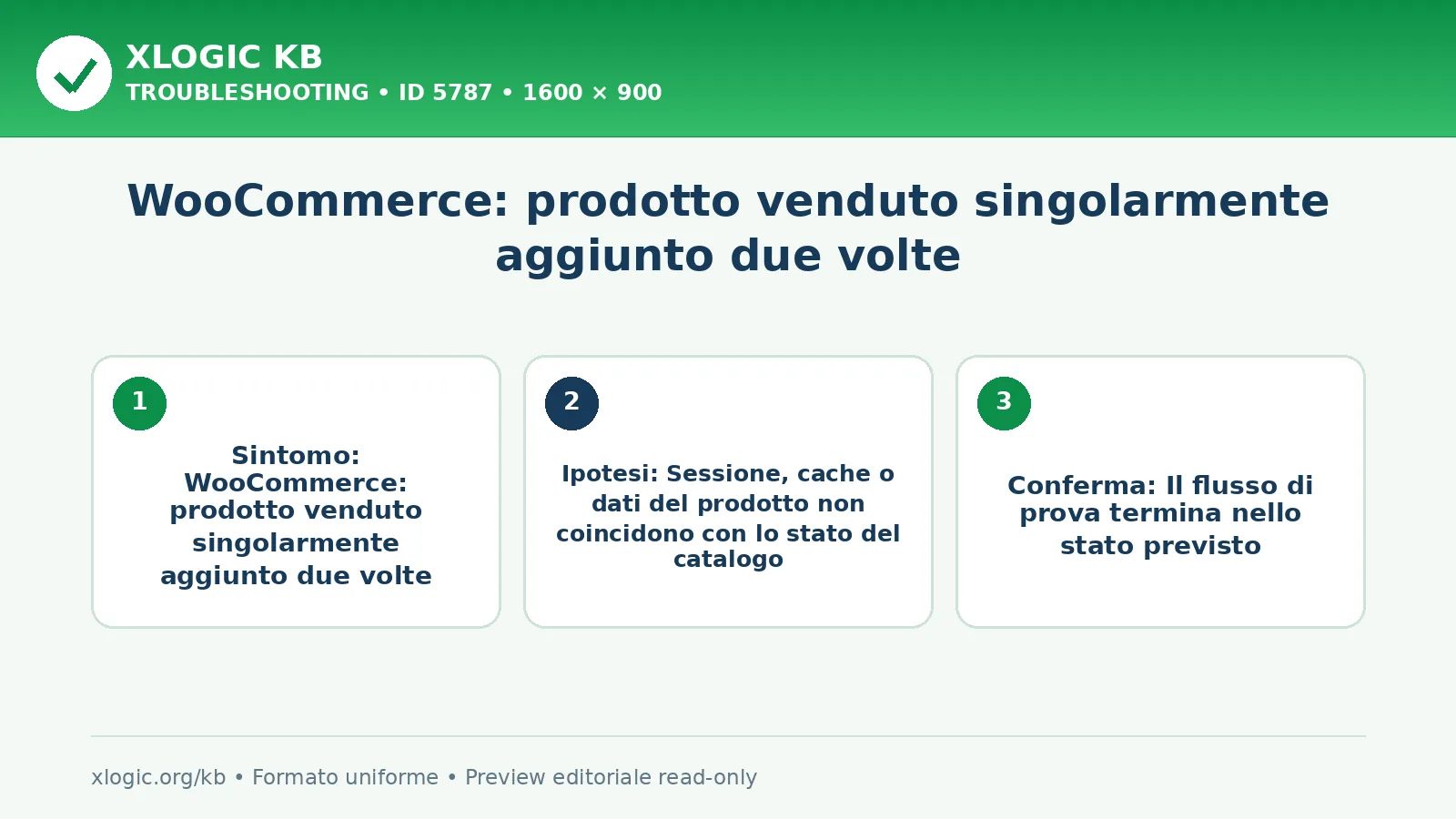 XLOGIC KB
TROUBLESHOOTING • ID 5787 • 1600 × 900

WooCommerce: prodotto venduto singolarmente aggiunto due volte

1

Sintomo: WooCommerce: prodotto venduto singolarmente aggiunto due volte

2

Ipotesi: Sessione, cache o dati del prodotto non coincidono con lo stato del catalogo

3

Conferma: Il flusso di prova termina nello stato previsto

xlogic.org/kb • Formato uniforme • Preview editoriale read-only